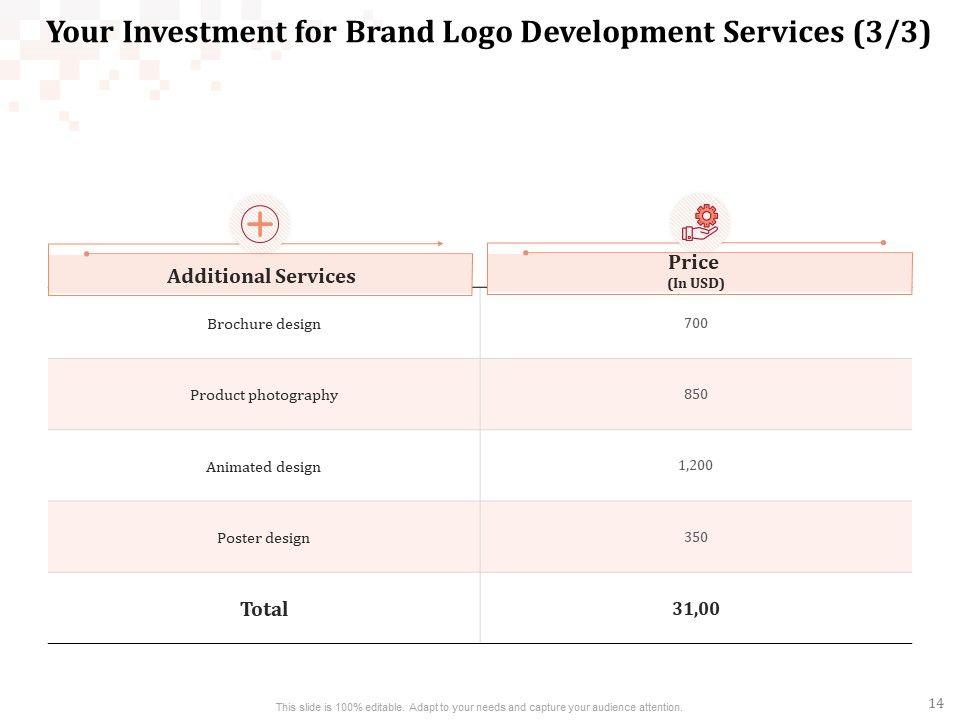 Your Investment for Brand Logo Development Services (3/3)

| Additional Services | Price (In USD) |
|---|---|
| Brochure design | 700 |
| Product photography | 850 |
| Animated design | 1,200 |
| Poster design | 350 |
| Total | 31,00 |

This slide is 100% editable. Adapt to your needs and capture your audience attention.

14